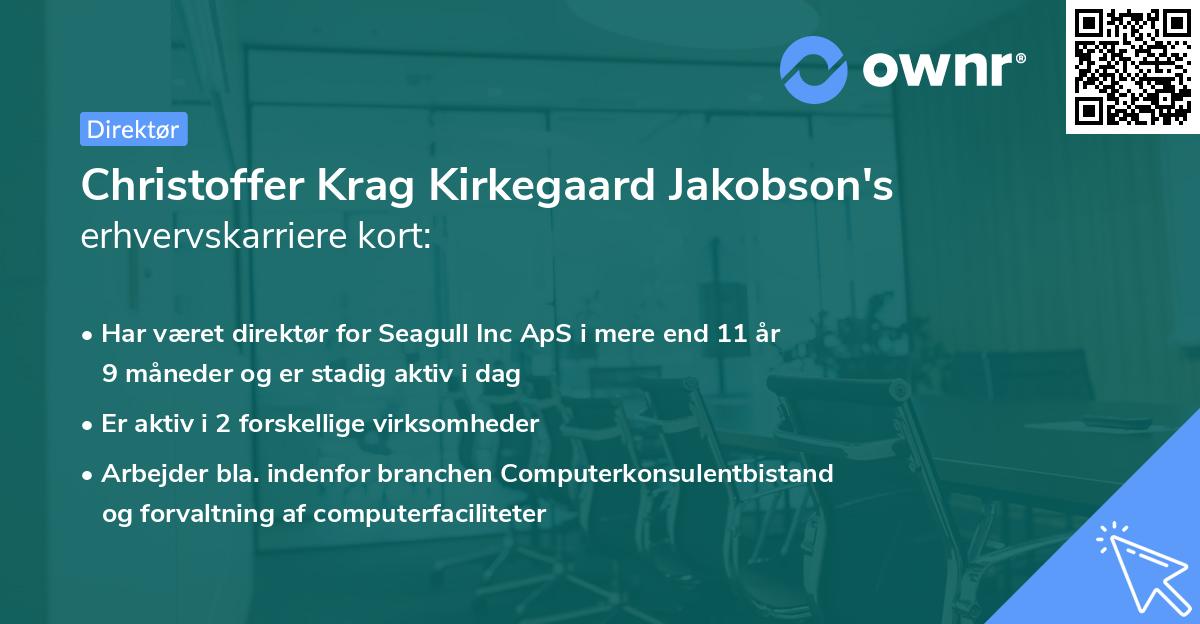 ownr®

Direktør

Christoffer Krag Kirkegaard Jakobson's
erhvervskarriere kort:

• Har været direktør for Seagull Inc ApS i mere end 11 år 9 måneder og er stadig aktiv i dag
• Er aktiv i 2 forskellige virksomheder
• Arbejder bla. indenfor branchen Computerkonsulentbistand og forvaltning af computerfaciliteter